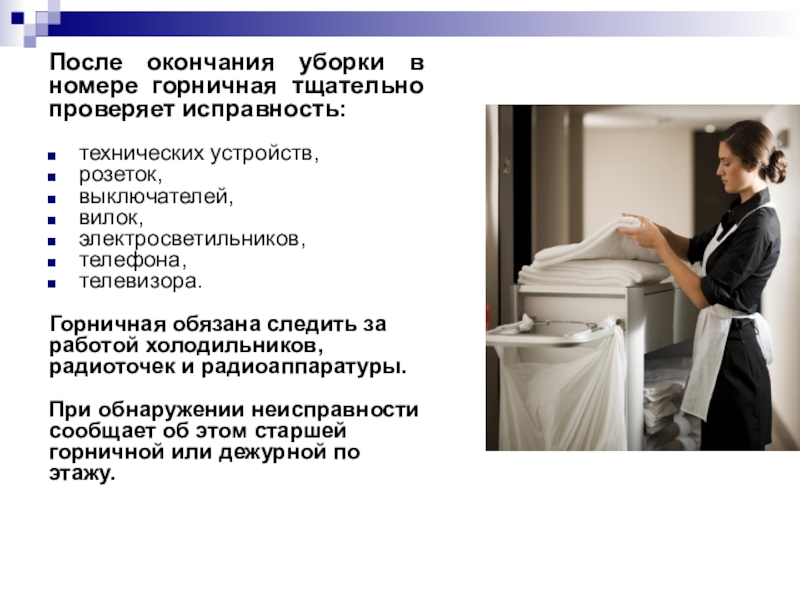 После окончания уборки в номере горничная тщательно проверяет исправность:

- технических устройств,
- розеток,
- выключателей,
- вилок,
- электросветильников,
- телефона,
- телевизора.

Горничная обязана следить за работой холодильников, радиоточек и радиоаппаратуры.

При обнаружении неисправности сообщает об этом старшей горничной или дежурной по этажу.